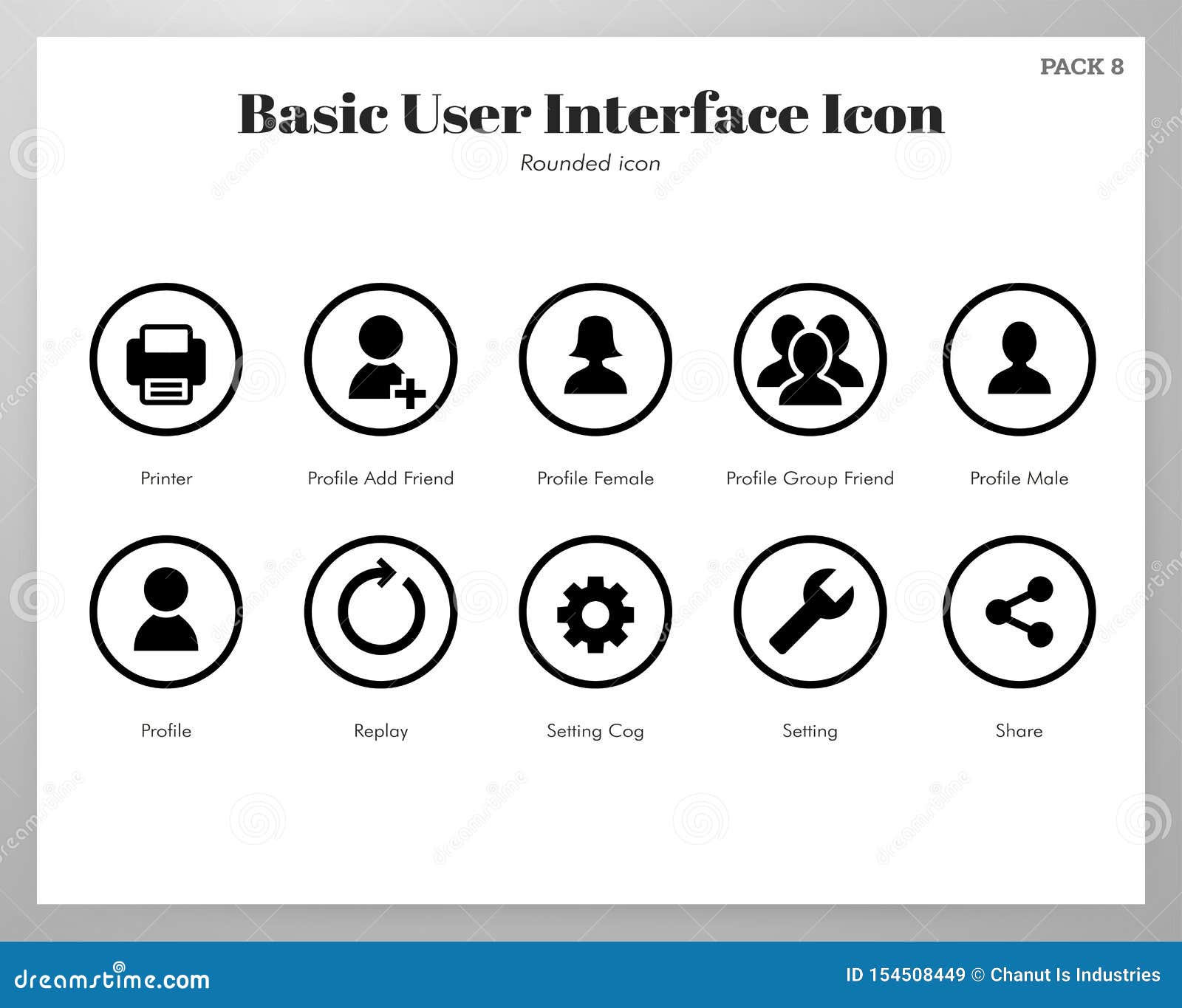 PACK 8

Basic User Interface Icon

Rounded icon

Printer

Profile Add Friend

Profile Female

Profile Group Friend

Profile Male

Profile

Replay

Setting Cog

Setting

Share

dreamstime.com

ID 154508449 © Chanut Is Industries